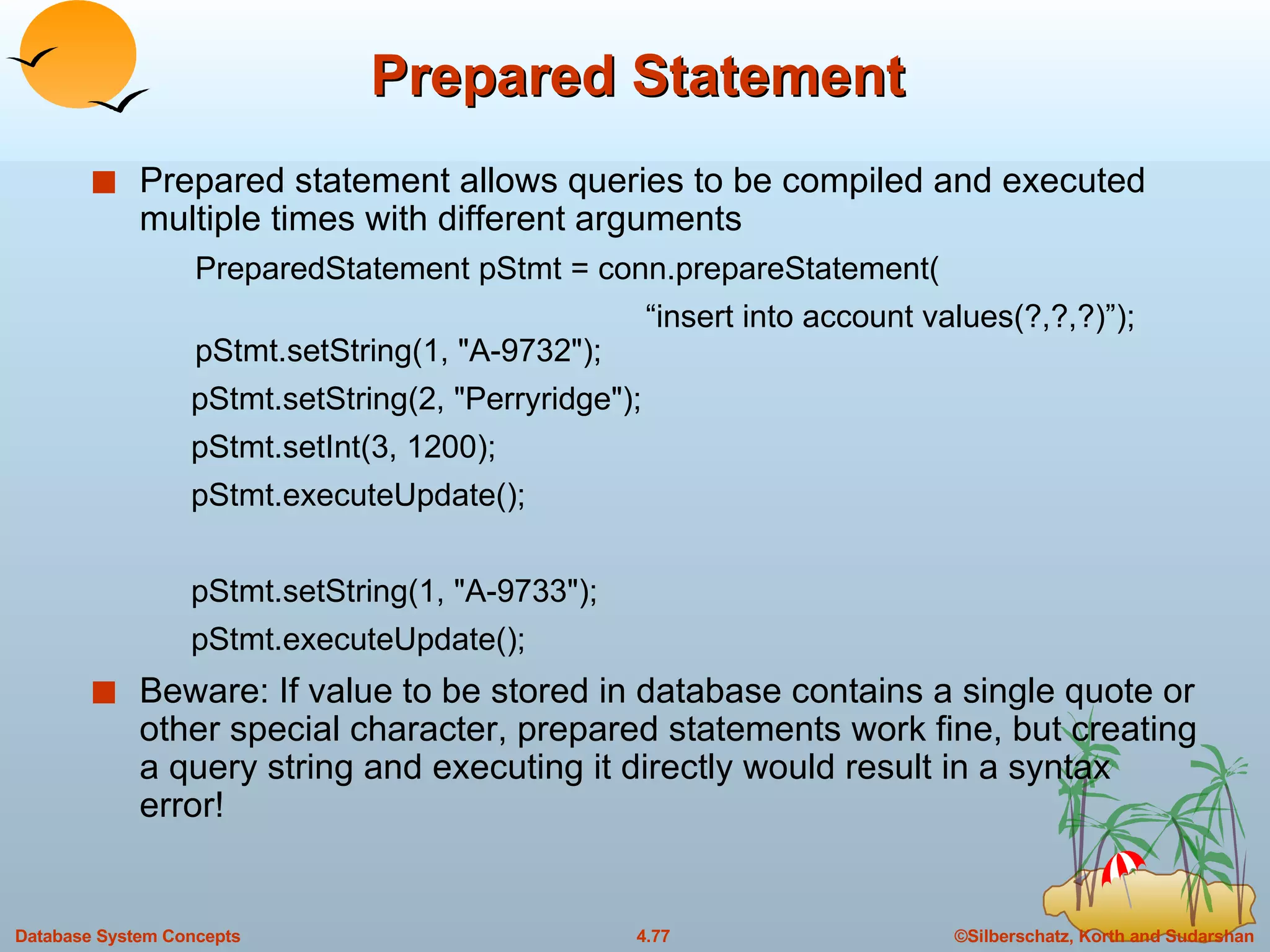 Prepared Statement

Prepared statement allows queries to be compiled and executed multiple times with different arguments

PreparedStatement pStmt = conn.prepareStatement(
“insert into account values(?,?,?)”);
pStmt.setString(1, "A-9732");
pStmt.setString(2, "Perryridge");
pStmt.setInt(3, 1200);
pStmt.executeUpdate();

pStmt.setString(1, "A-9733");
pStmt.executeUpdate();

Beware: If value to be stored in database contains a single quote or other special character, prepared statements work fine, but creating a query string and executing it directly would result in a syntax error!

Database System Concepts
4.77
©Silberschatz, Korth and Sudarshan